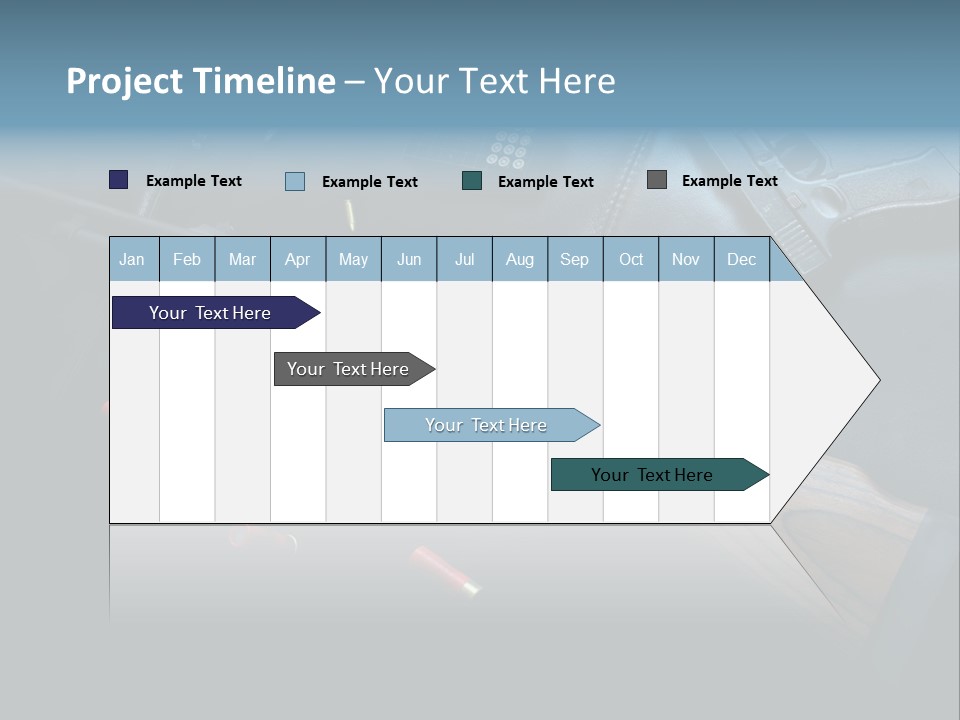 Project Timeline – Your Text Here

Example Text
Example Text
Example Text
Example Text

| Jan | Feb | Mar | Apr | May | Jun | Jul | Aug | Sep | Oct | Nov | Dec |
|---|---|---|---|---|---|---|---|---|---|---|---|

Your Text Here
Your Text Here
Your Text Here
Your Text Here